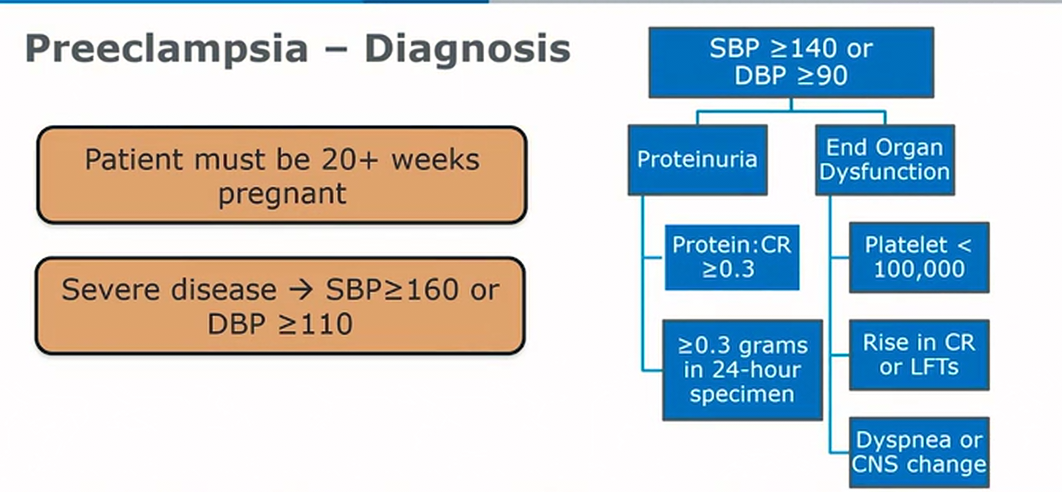 Preeclampsia – Diagnosis

Patient must be 20+ weeks pregnant

Severe disease → SBP≥160 or DBP ≥110

SBP ≥140 or DBP ≥90

Proteinuria

Protein:CR ≥0.3

≥0.3 grams in 24-hour specimen

End Organ Dysfunction

Platelet < 100,000

Rise in CR or LFTs

Dyspnea or CNS change